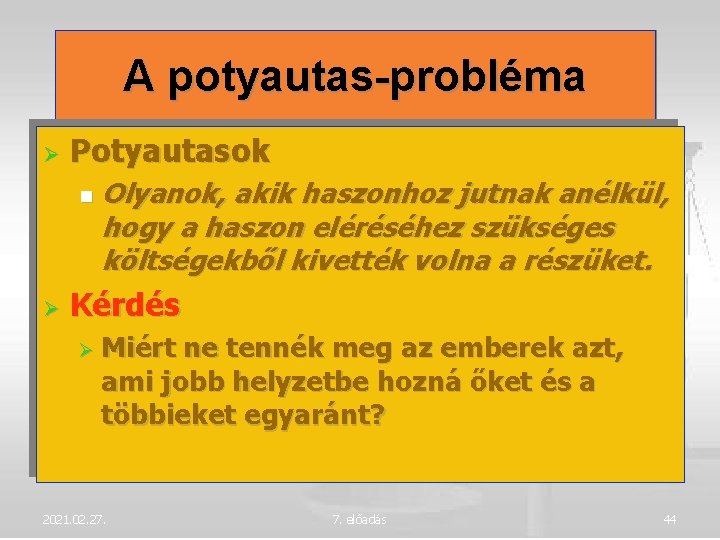 A potyautas-probléma

Potyautasok

Olyanok, akik haszonhoz jutnak anélkül, hogy a haszon eléréséhez szükséges költségekből kivették volna a részüket.

Kérdés

Miért ne tennék meg az emberek azt, ami jobb helyzetbe hozná őket és a többieket egyaránt?

2021.02.27.

7. előadás

44